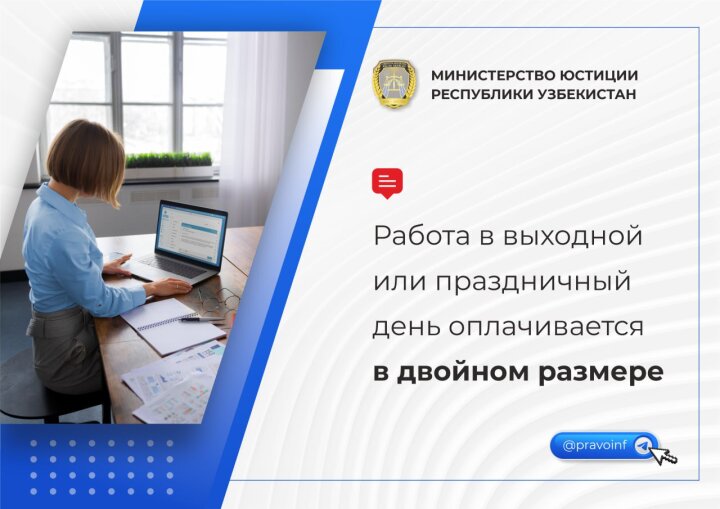 МИНИСТЕРСТВО ЮСТИЦИИ РЕСПУБЛИКИ УЗБЕКИСТАН

Работа в выходной или праздничный день оплачивается **в двойном размере**

@pravoinf